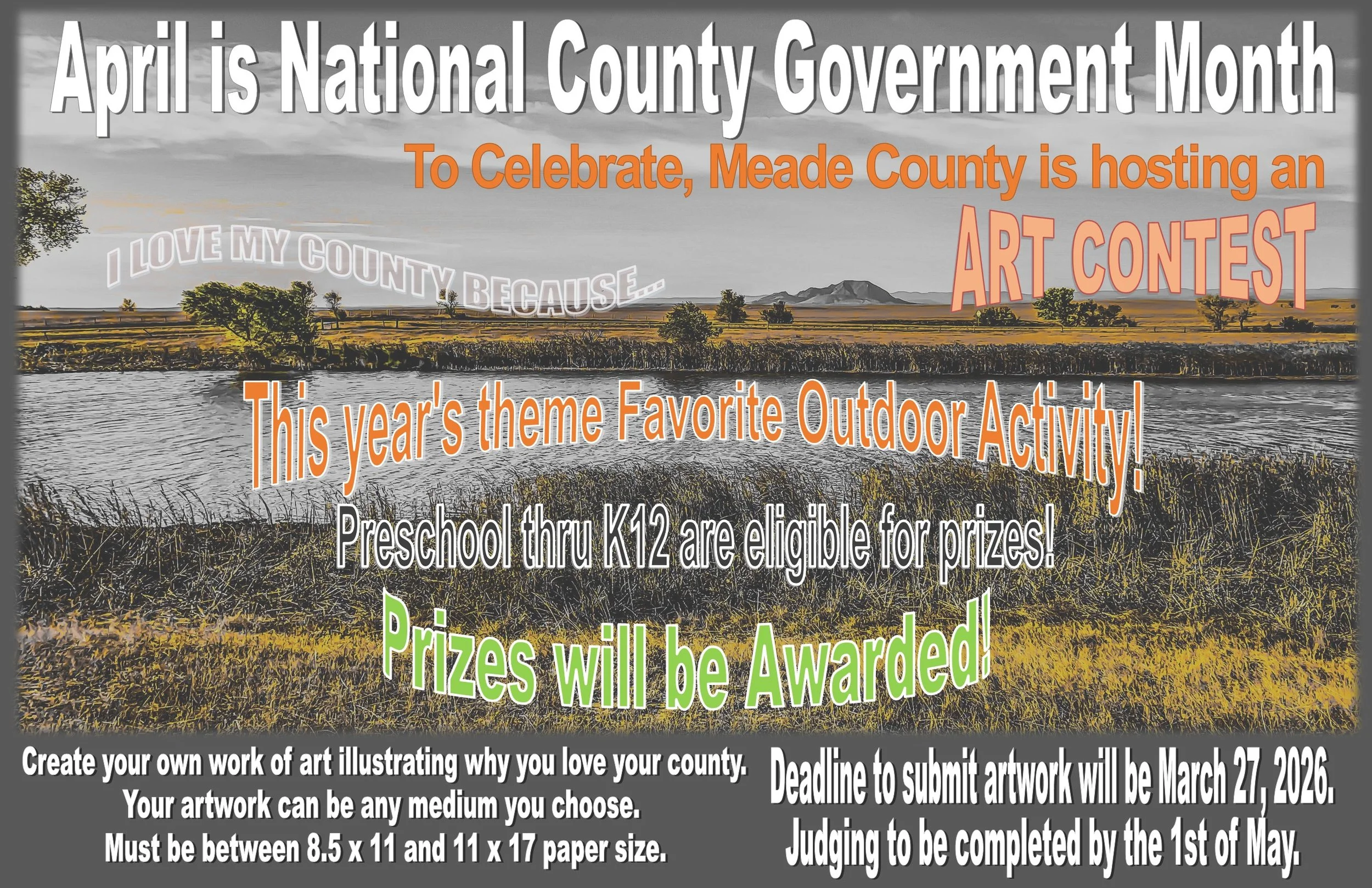 April is National County Government Month

To Celebrate, Meade County is hosting an

ART CONTEST

I LOVE MY COUNTY BECAUSE...

This year's theme Favorite Outdoor Activity!

Preschool thru K12 are eligible for prizes!

Prizes will be Awarded!

Create your own work of art illustrating why you love your county. Your artwork can be any medium you choose. Must be between 8.5 x 11 and 11 x 17 paper size.

Deadline to submit artwork will be March 27, 2026. Judging to be completed by the 1st of May.